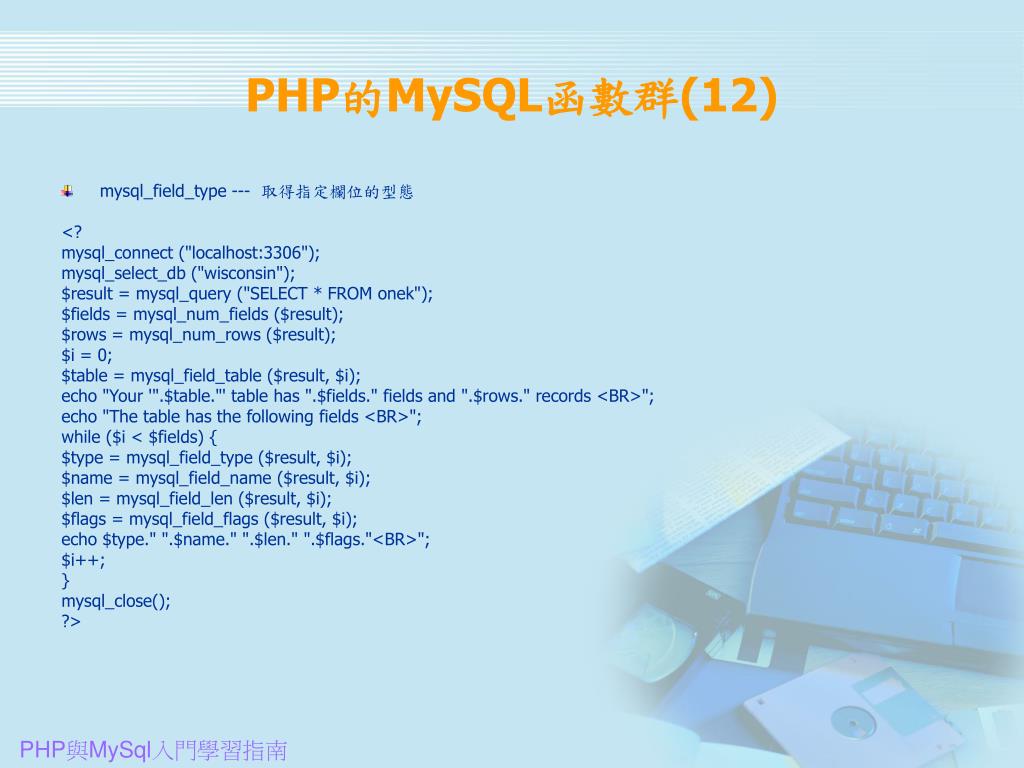 PHP的MySQL函數群(12)

mysql_field_type --- 取得指定欄位的型態

<?
mysql_connect ("localhost:3306");
mysql_select_db ("wisconsin");
$result = mysql_query ("SELECT * FROM onek");
$fields = mysql_num_fields ($result);
$rows = mysql_num_rows ($result);
$i = 0;
$table = mysql_field_table ($result, $i);
echo "Your '".$table."' table has ".$fields." fields and ".$rows." records <BR>";
echo "The table has the following fields <BR>";
while ($i < $fields) {
$type = mysql_field_type ($result, $i);
$name = mysql_field_name ($result, $i);
$len = mysql_field_len ($result, $i);
$flags = mysql_field_flags ($result, $i);
echo $type." ".$name." ".$len." ".$flags."<BR>";
$i++;
}
mysql_close();
?>

PHP與MySql入門學習指南